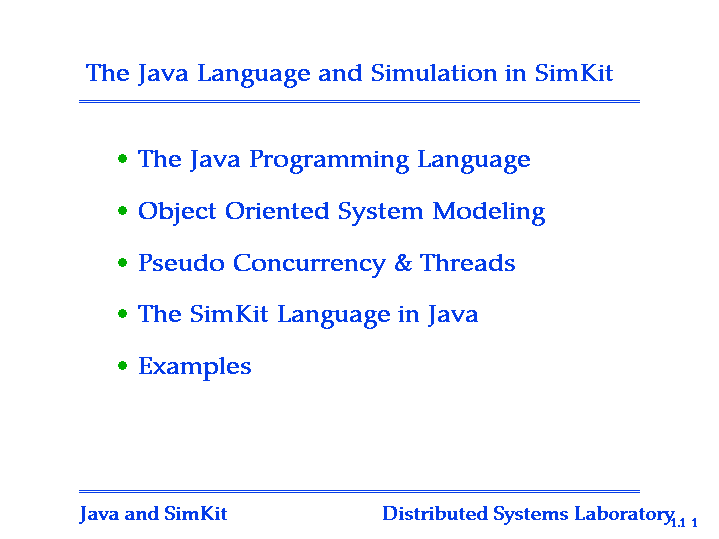 The Java Language and Simulation in SimKit

• The Java Programming Language

• Object Oriented System Modeling

• Pseudo Concurrency & Threads

• The SimKit Language in Java

• Examples

Java and SimKit

Distributed Systems Laboratory

1.1 1